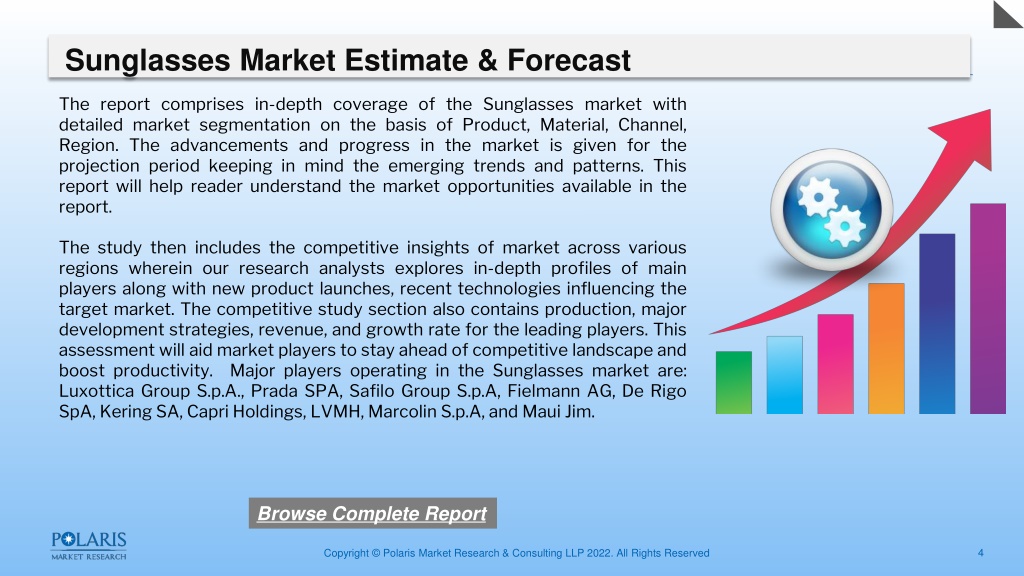 Sunglasses Market Estimate & Forecast

The report comprises in-depth coverage of the Sunglasses market with detailed market segmentation on the basis of Product, Material, Channel, Region. The advancements and progress in the market is given for the projection period keeping in mind the emerging trends and patterns. This report will help reader understand the market opportunities available in the report.

The study then includes the competitive insights of market across various regions wherein our research analysts explores in-depth profiles of main players along with new product launches, recent technologies influencing the target market. The competitive study section also contains production, major development strategies, revenue, and growth rate for the leading players. This assessment will aid market players to stay ahead of competitive landscape and boost productivity. Major players operating in the Sunglasses market are: Luxottica Group S.p.A., Prada SPA, Safilo Group S.p.A, Fielmann AG, De Rigo SpA, Kering SA, Capri Holdings, LVMH, Marcolin S.p.A, and Maui Jim.

Browse Complete Report

POLARIS MARKET RESEARCH

Copyright © Polaris Market Research & Consulting LLP 2022. All Rights Reserved

4